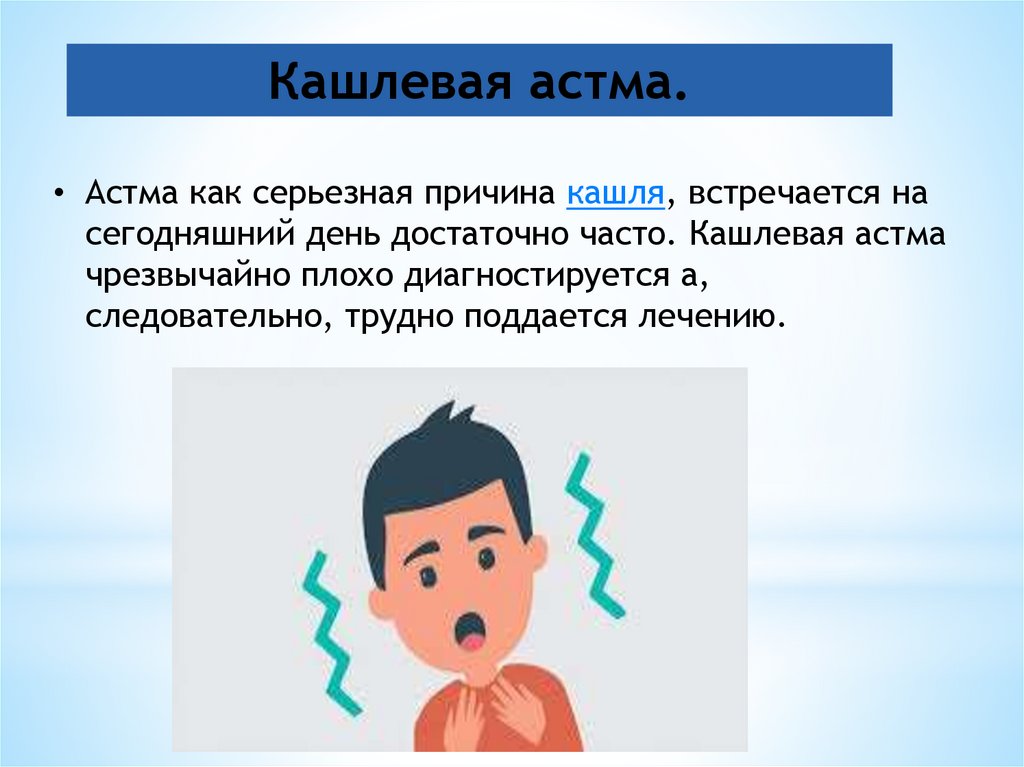 Кашлевая астма.

• Астма как серьезная причина кашля, встречается на сегодняшний день достаточно часто. Кашлевая астма чрезвычайно плохо диагностируется а, следовательно, трудно поддается лечению.